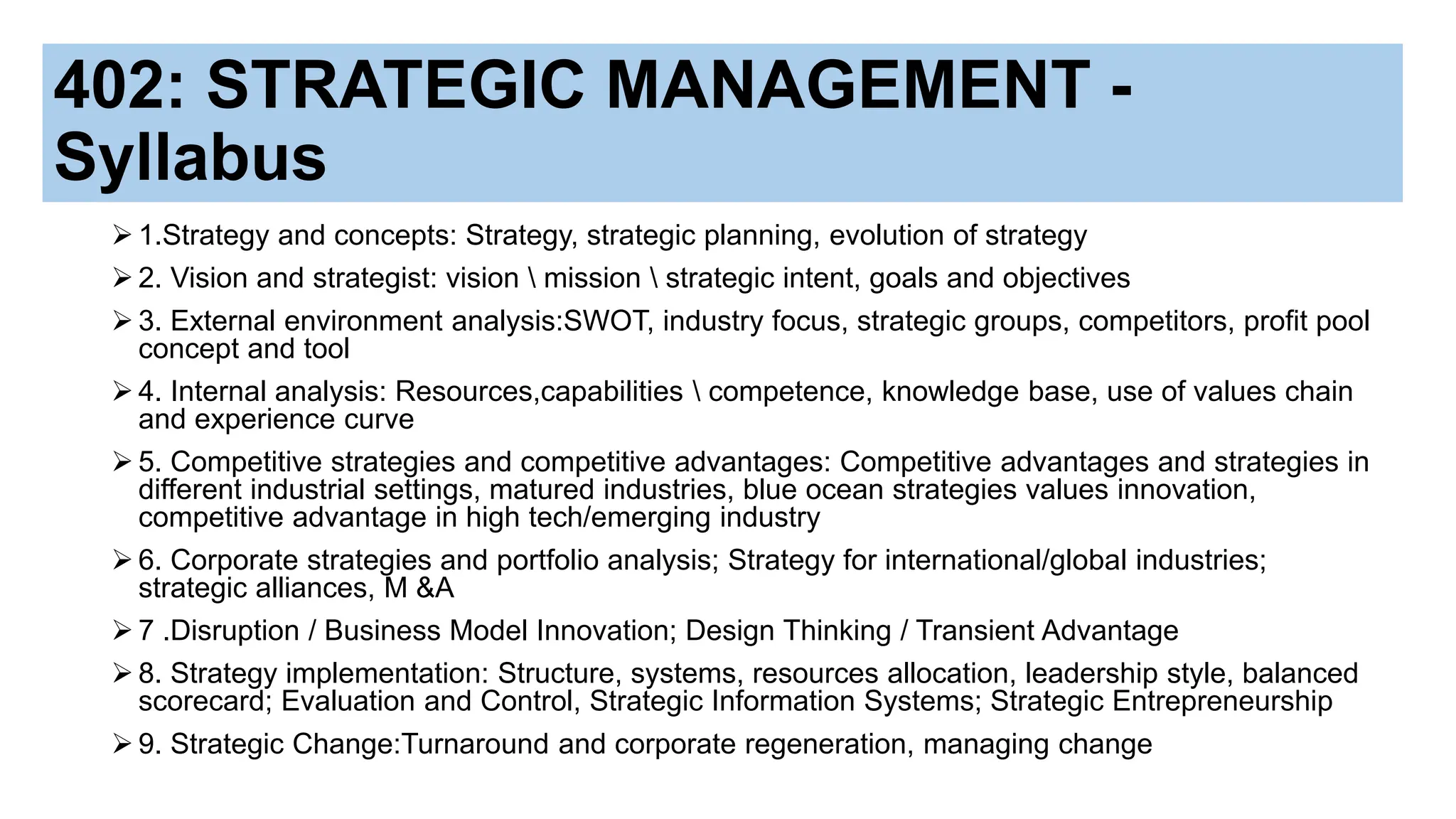 402: STRATEGIC MANAGEMENT - Syllabus

➢ 1.Strategy and concepts: Strategy, strategic planning, evolution of strategy

➢ 2. Vision and strategist: vision \ mission \ strategic intent, goals and objectives

➢ 3. External environment analysis:SWOT, industry focus, strategic groups, competitors, profit pool concept and tool

➢ 4. Internal analysis: Resources,capabilities \ competence, knowledge base, use of values chain and experience curve

➢ 5. Competitive strategies and competitive advantages: Competitive advantages and strategies in different industrial settings, matured industries, blue ocean strategies values innovation, competitive advantage in high tech/emerging industry

➢ 6. Corporate strategies and portfolio analysis; Strategy for international/global industries; strategic alliances, M &A

➢ 7 .Disruption / Business Model Innovation; Design Thinking / Transient Advantage

➢ 8. Strategy implementation: Structure, systems, resources allocation, leadership style, balanced scorecard; Evaluation and Control, Strategic Information Systems; Strategic Entrepreneurship

➢ 9. Strategic Change:Turnaround and corporate regeneration, managing change